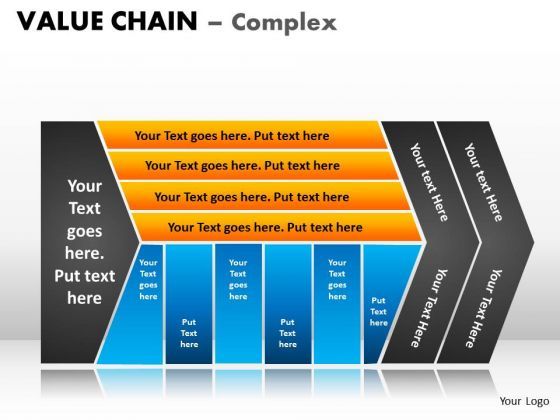 VALUE CHAIN – Complex

Your Text goes here. Put text here

Your Text goes here. Put text here

Your Text goes here. Put text here

Your Text goes here. Put text here

Your Text goes here. Put text here

Your Text goes here

Put Text here

Your Text goes here

Put Text here

Your Text goes here

Put Text here

Your text Here

Your Text Here

Your text Here

Your Text Here

Your Logo